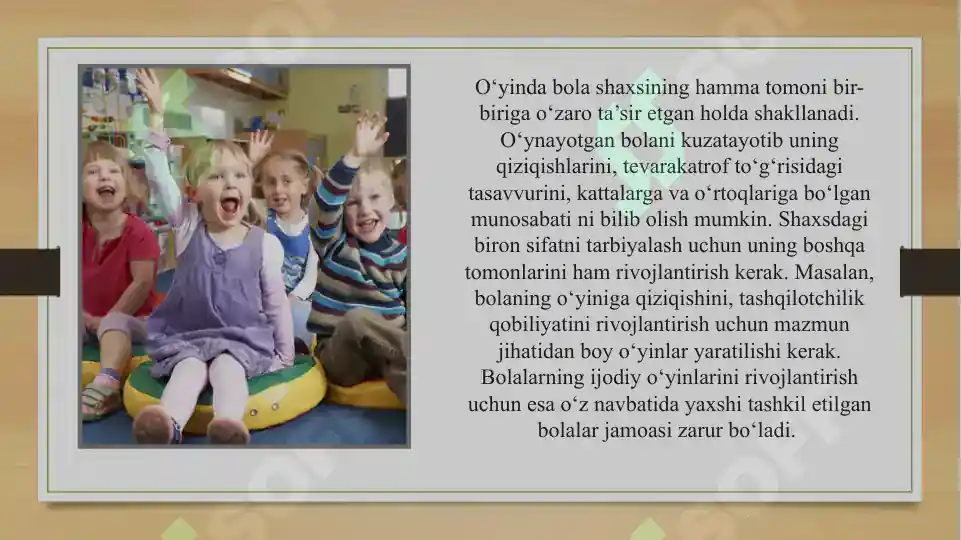 O‘yinda bola shaxsining hamma tomoni bir-biriga o‘zaro ta’sir etgan holda shakllanadi. O‘ynayotgan bolani kuzatayotib uning qiziqishlarini, tevarakatrof to‘g‘risidagi tasavvurini, kattalarga va o‘rtoqlariga bo‘lgan munosabati ni bilib olish mumkin. Shaxsdagi biron sifatni tarbiyalash uchun uning boshqa tomonlarini ham rivojlantirish kerak. Masalan, bolaning o‘yiniga qiziqishini, tashqilotchilik qobiliyatini rivojlantirish uchun mazmun jihatidan boy o‘yinlar yaratilishi kerak. Bolalarning ijodiy o‘yinlarini rivojlantirish uchun esa o‘z navbatida yaxshi tashkil etilgan bolalar jamoasi zarur bo‘ladi.